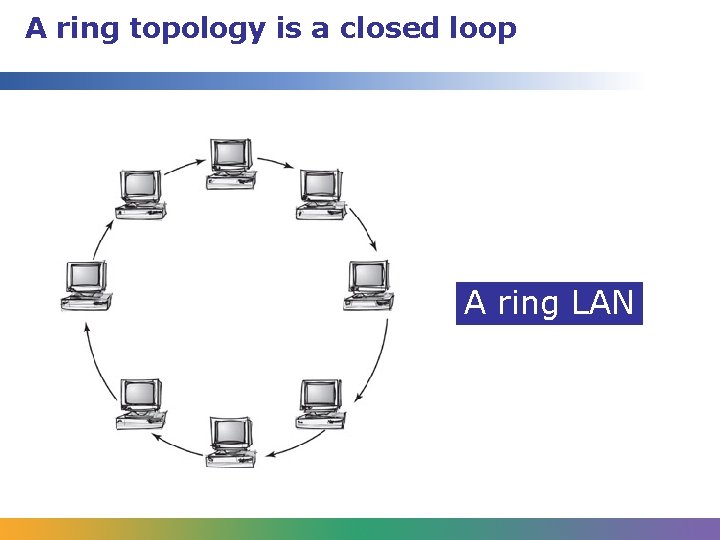 A ring topology is a closed loop

A ring LAN